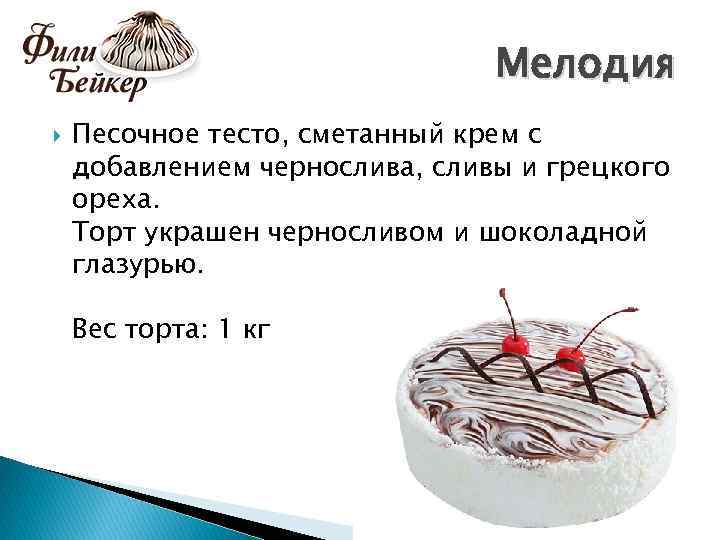 Фили Бейкер

Мелодия

Песочное тесто, сметанный крем с добавлением чернослива, сливы и грецкого ореха.
Торт украшен черносливом и шоколадной глазурью.

Вес торта: 1 кг